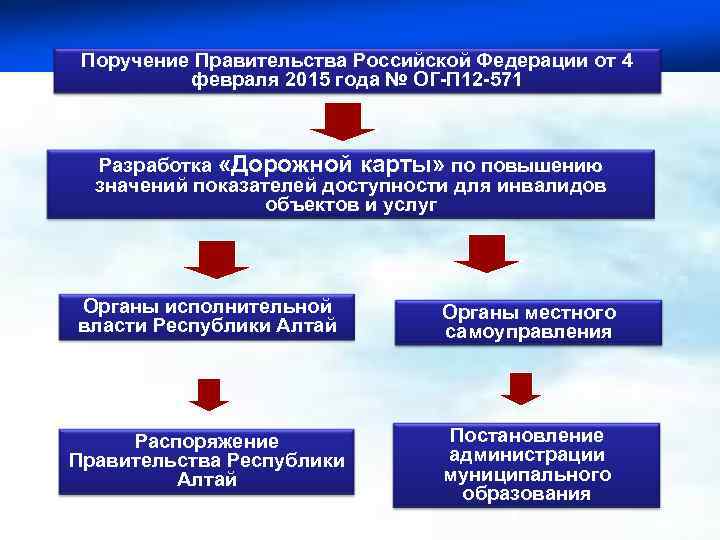 Поручение Правительства Российской Федерации от 4 февраля 2015 года № ОГ-П12-571

Разработка «Дорожной карты» по повышению значений показателей доступности для инвалидов объектов и услуг

Органы исполнительной власти Республики Алтай

Органы местного самоуправления

Распоряжение Правительства Республики Алтай

Постановление администрации муниципального образования